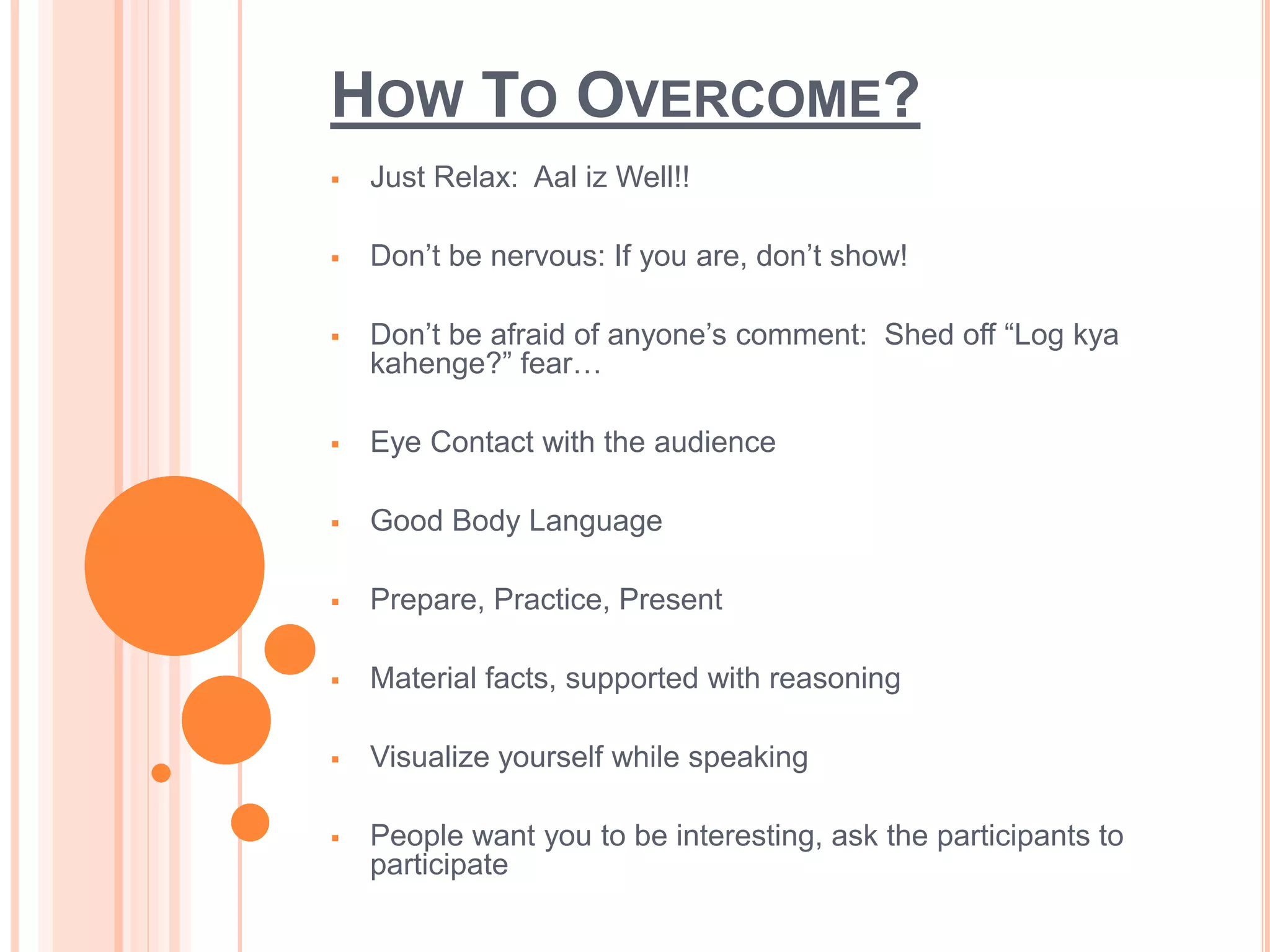 HOW TO OVERCOME?

▪ Just Relax:  Aal iz Well!!

▪ Don’t be nervous: If you are, don’t show!

▪ Don’t be afraid of anyone’s comment:  Shed off “Log kya kahenge?” fear…

▪ Eye Contact with the audience

▪ Good Body Language

▪ Prepare, Practice, Present

▪ Material facts, supported with reasoning

▪ Visualize yourself while speaking

▪ People want you to be interesting, ask the participants to participate